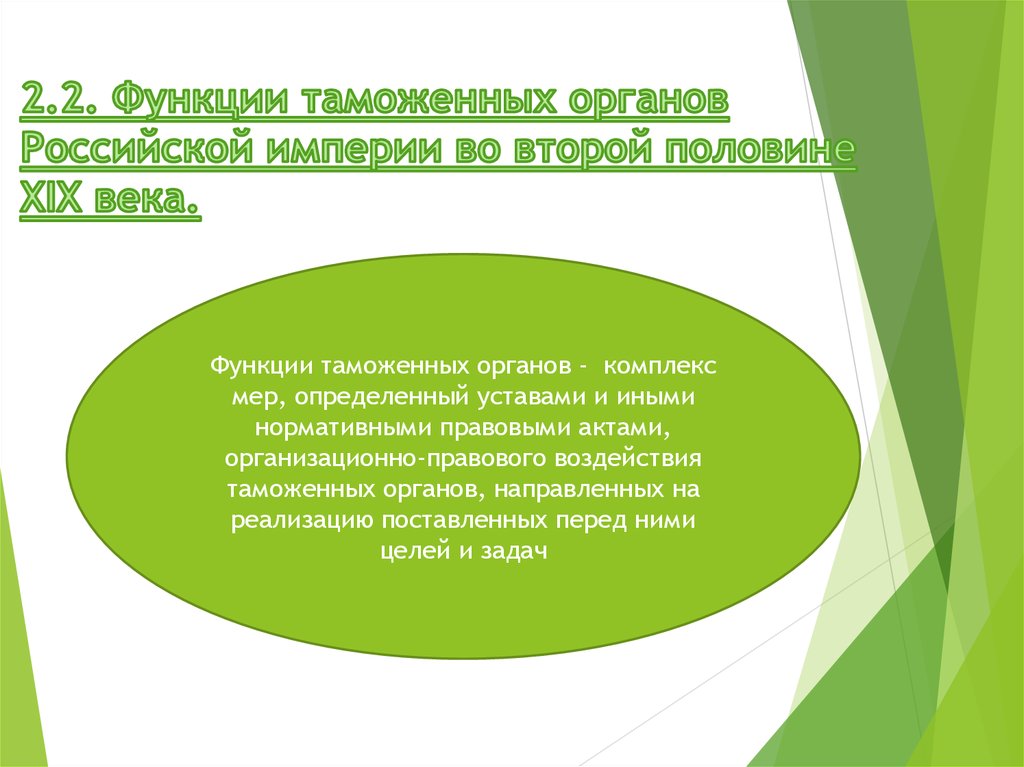 2.2. Функции таможенных органов Российской империи во второй половине XIX века.

Функции таможенных органов - комплекс мер, определенный уставами и иными нормативными правовыми актами, организационно-правового воздействия таможенных органов, направленных на реализацию поставленных перед ними целей и задач